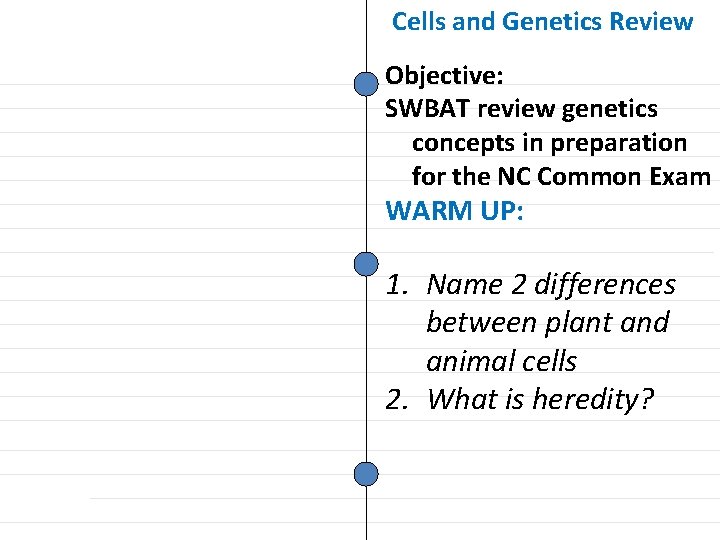 Cells and Genetics Review

Objective:
SWBAT review genetics concepts in preparation for the NC Common Exam

WARM UP:

1. Name 2 differences between plant and animal cells
2. What is heredity?